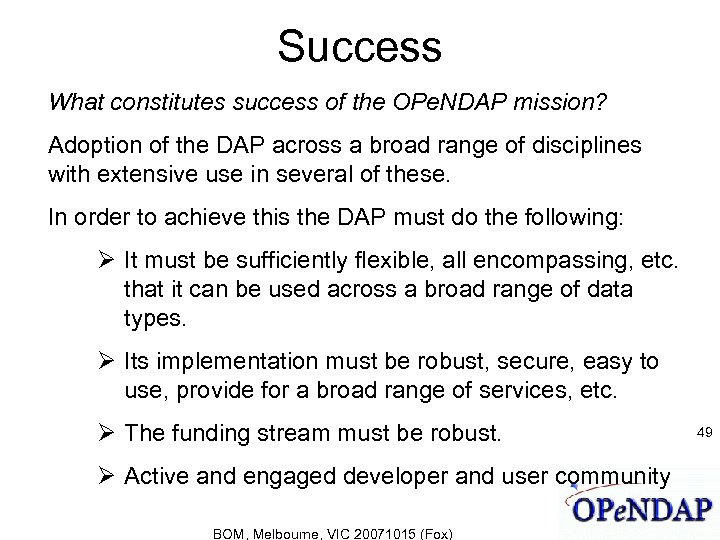 Success

What constitutes success of the OPeNDAP mission?

Adoption of the DAP across a broad range of disciplines with extensive use in several of these.

In order to achieve this the DAP must do the following:

➢ It must be sufficiently flexible, all encompassing, etc. that it can be used across a broad range of data types.

➢ Its implementation must be robust, secure, easy to use, provide for a broad range of services, etc.

➢ The funding stream must be robust.

➢ Active and engaged developer and user community

49

OPeNDAP

BOM, Melbourne, VIC 20071015 (Fox)